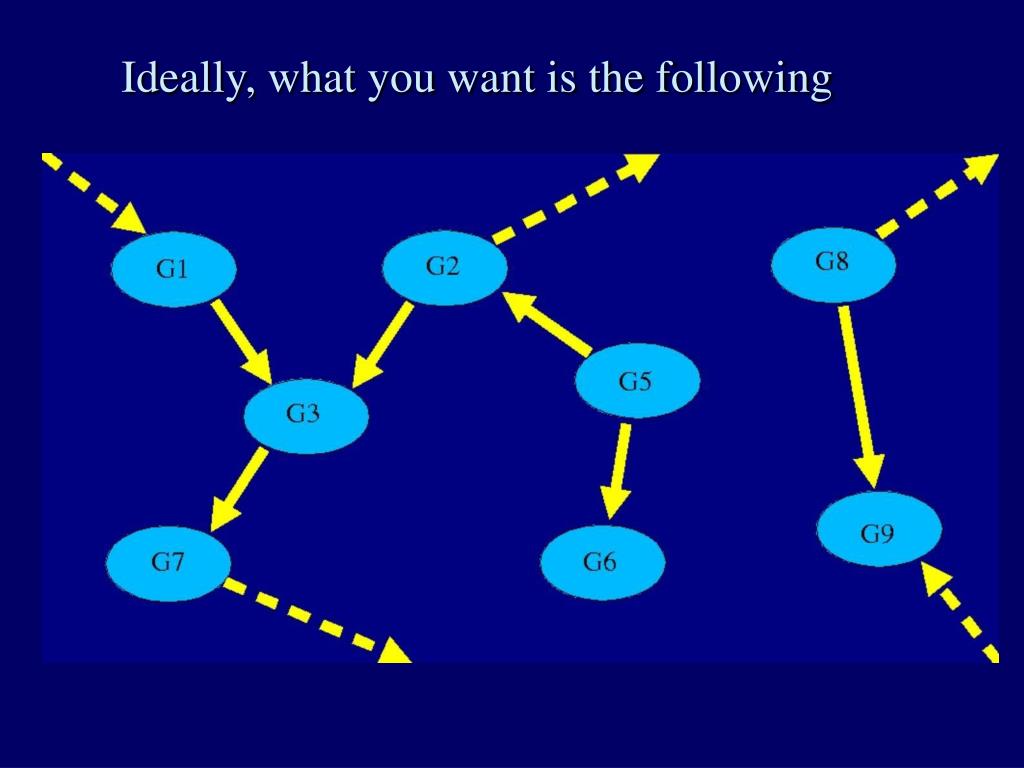 Ideally, what you want is the following

G1

G2

G8

G5

G3

G9

G7

G6